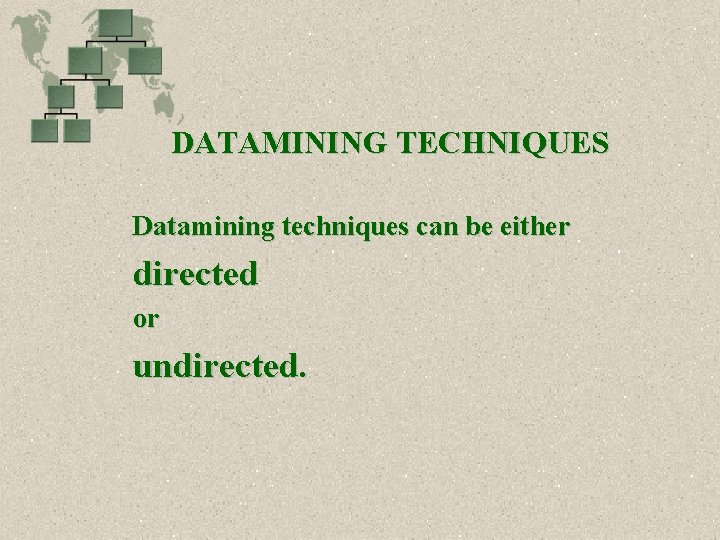 DATAMINING TECHNIQUES

Datamining techniques can be either

directed

or

undirected.